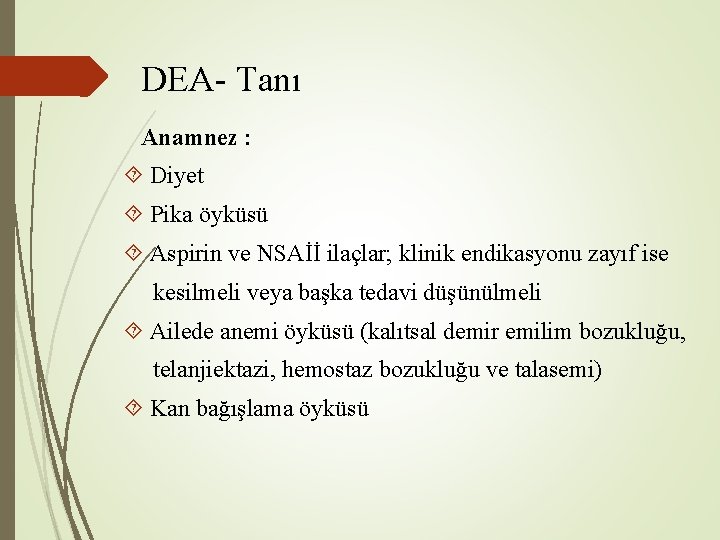 DEA- Tanı

Anamnez :

Diyet

Pika öyküsü

Aspirin ve NSAİİ ilaçlar; klinik endikasyonu zayıf ise kesilmeli veya başka tedavi düşünülmeli

Ailede anemi öyküsü (kalıtsal demir emilim bozukluğu, telanjiektazi, hemostaz bozukluğu ve talasemi)

Kan bağışlama öyküsü